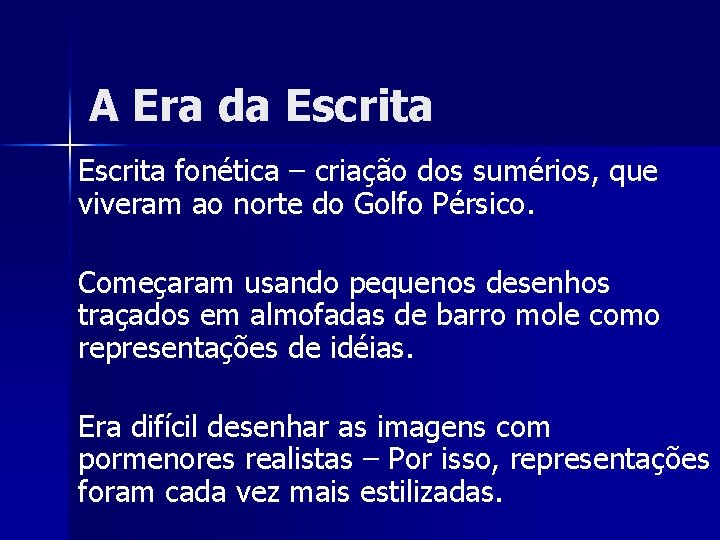 A Era da Escrita

Escrita fonética – criação dos sumérios, que viveram ao norte do Golfo Pérsico.

Começaram usando pequenos desenhos traçados em almofadas de barro mole como representações de idéias.

Era difícil desenhar as imagens com pormenores realistas – Por isso, representações foram cada vez mais estilizadas.